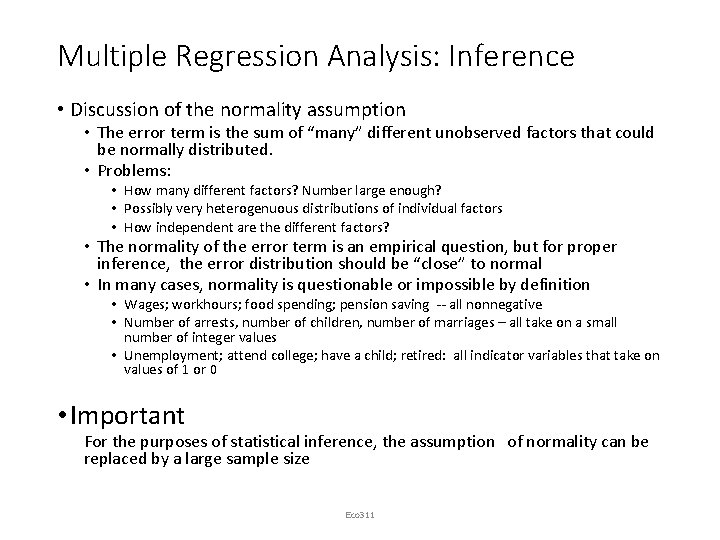 Multiple Regression Analysis: Inference

• Discussion of the normality assumption
• The error term is the sum of "many" different unobserved factors that could be normally distributed.
• Problems:
• How many different factors? Number large enough?
• Possibly very heterogenuous distributions of individual factors
• How independent are the different factors?
• The normality of the error term is an empirical question, but for proper inference, the error distribution should be "close" to normal
• In many cases, normality is questionable or impossible by definition
• Wages; workhours; food spending; pension saving -- all nonnegative
• Number of arrests, number of children, number of marriages – all take on a small number of integer values
• Unemployment; attend college; have a child; retired: all indicator variables that take on values of 1 or 0

• Important
For the purposes of statistical inference, the assumption of normality can be replaced by a large sample size

Eco311